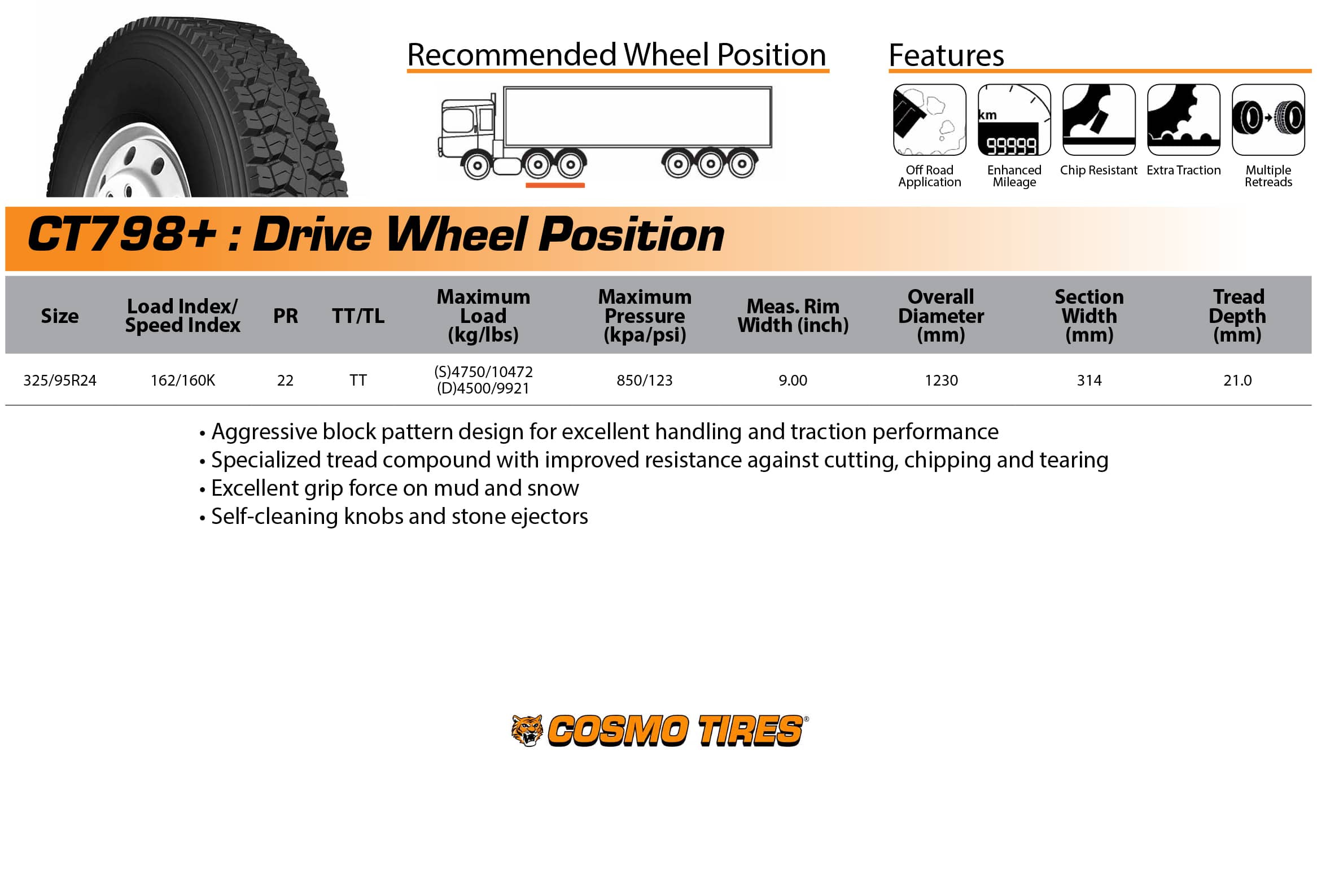 Recommended Wheel Position

Features

km
99999

Off Road Application

Enhanced Mileage

Chip Resistant

Extra Traction

Multiple Retreads

CT798+ : Drive Wheel Position

| Size | Load Index/ Speed Index | PR | TT/TL | Maximum Load (kg/lbs) | Maximum Pressure (kpa/psi) | Meas. Rim Width (inch) | Overall Diameter (mm) | Section Width (mm) | Tread Depth (mm) |
|---|---|---|---|---|---|---|---|---|---|
| 325/95R24 | 162/160K | 22 | TT | (S)4750/10472 (D)4500/9921 | 850/123 | 9.00 | 1230 | 314 | 21.0 |

• Aggressive block pattern design for excellent handling and traction performance
• Specialized tread compound with improved resistance against cutting, chipping and tearing
• Excellent grip force on mud and snow
• Self-cleaning knobs and stone ejectors

COSMO TIRES®